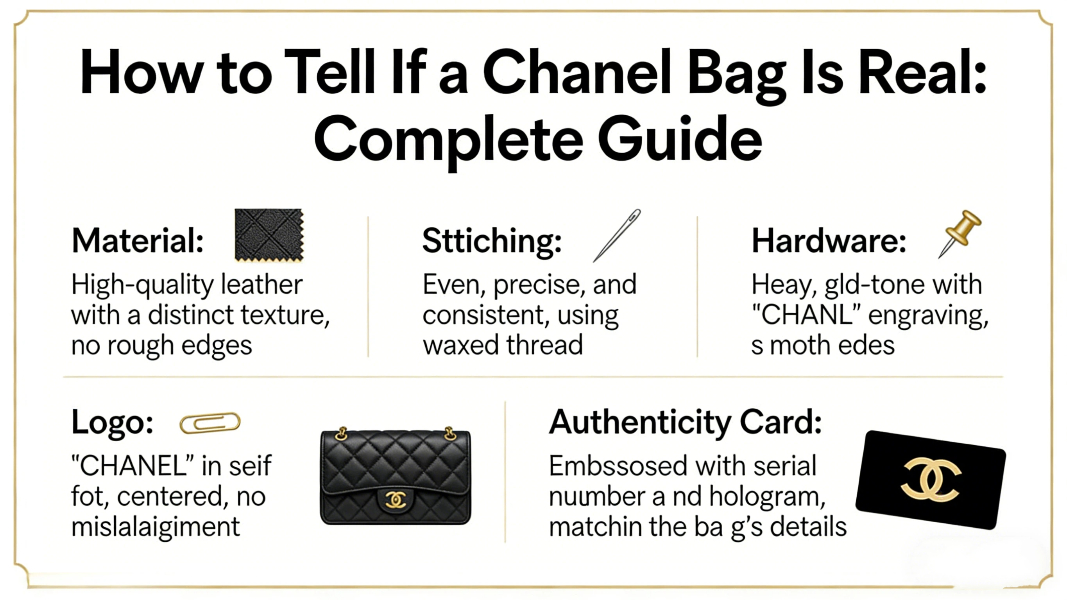 How to Tell If a Chanel Bag Is Real: Complete Guide

Material:
High-quality leather with a distinct texture, no rough edges

Sttiching:
Even, precise, and consistent, using waxed thread

Hardware:
Heay, gld-tone with "CHANL" engraving, s moth edes

Logo:
"CHANEL" in seif fot, centered, no mislalaigiment

Authenticity Card:
Embssosed with serial nuumber a nd hologram, matchin the ba g's details